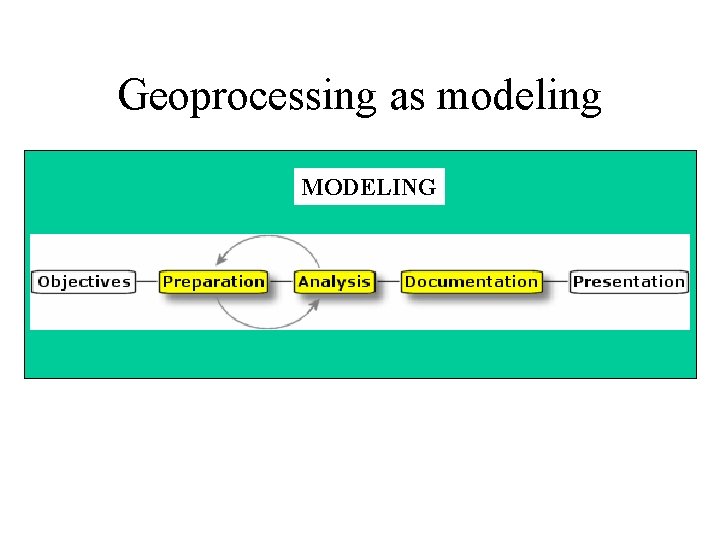 Geoprocessing as modeling

MODELING

Objectives
Preparation
Analysis
Documentation
Presentation